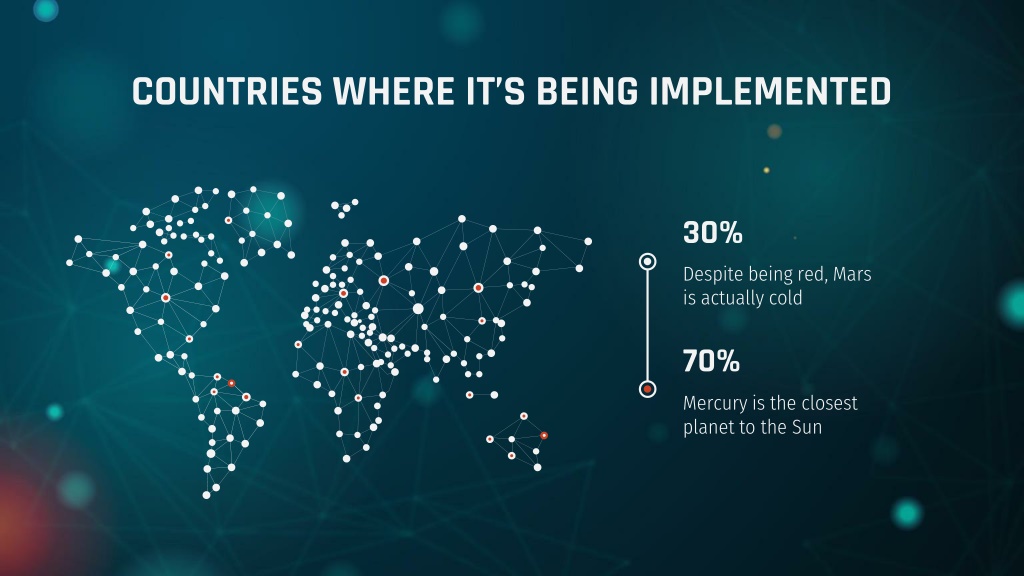 COUNTRIES WHERE IT'S BEING IMPLEMENTED

30%

Despite being red, Mars is actually cold

70%

Mercury is the closest planet to the Sun